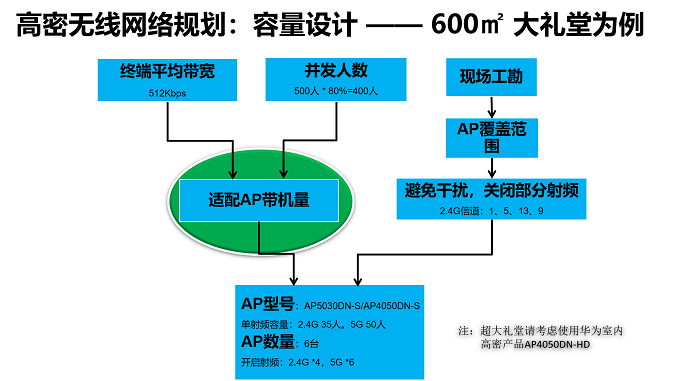 高密无线网络规划：容量设计 —— 600㎡ 大礼堂为例

终端平均带宽
512Kbps

并发人数
500人 * 80%=400人

现场工勘

AP覆盖范围

适配AP带机量

避免干扰，关闭部分射频
2.4G信道：1、5、13、9

AP型号：AP5030DN-S/AP4050DN-S
单射频容量：2.4G 35人，5G 50人
AP数量：6台
开启射频：2.4G *4，5G *6

注：超大礼堂请考虑使用华为室内高密产品AP4050DN-HD